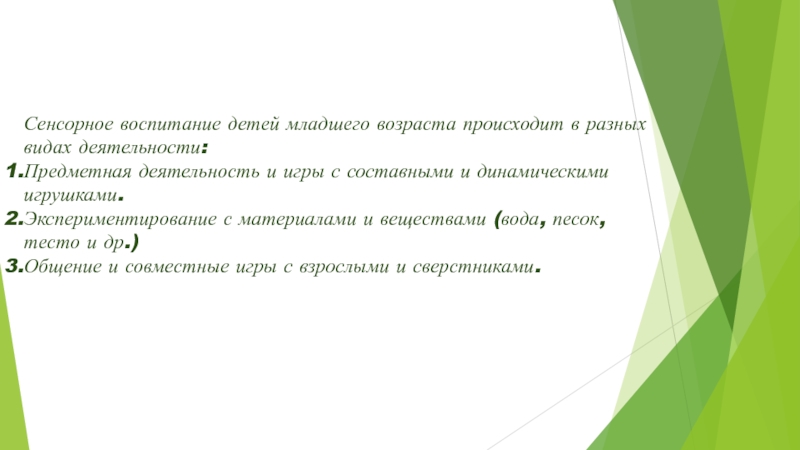 Сенсорное воспитание детей младшего возраста происходит в разных видах деятельности:
1.Предметная деятельность и игры с составными и динамическими игрушками.
2.Экспериментирование с материалами и веществами (вода, песок, тесто и др.)
3.Общение и совместные игры с взрослыми и сверстниками.